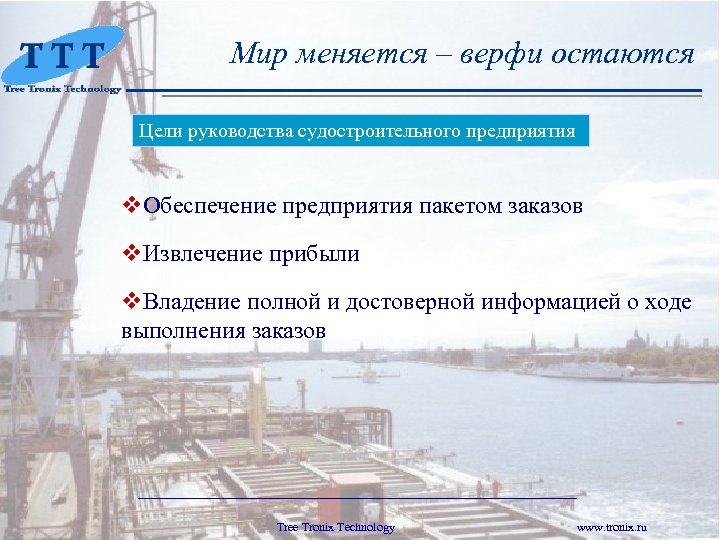 TTT
Tree Tronix Technology

Мир меняется – верфи остаются

Цели руководства судостроительного предприятия

❖Обеспечение предприятия пакетом заказов

❖Извлечение прибыли

❖Владение полной и достоверной информацией о ходе выполнения заказов

Tree Tronix Technology

www.tronix.ru